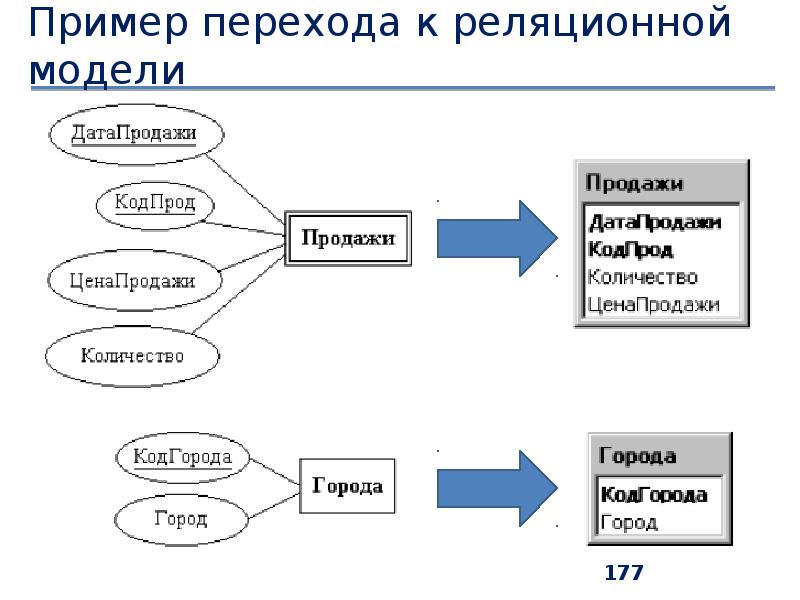 Пример перехода к реляционной модели

ДатаПродажи

КодПрод

ЦенаПродажи

Количество

Продажи

Продажи

ДатаПродажи
КодПрод
Количество
ЦенаПродажи

КодГорода

Город

Города

Города

КодГорода
Город

177